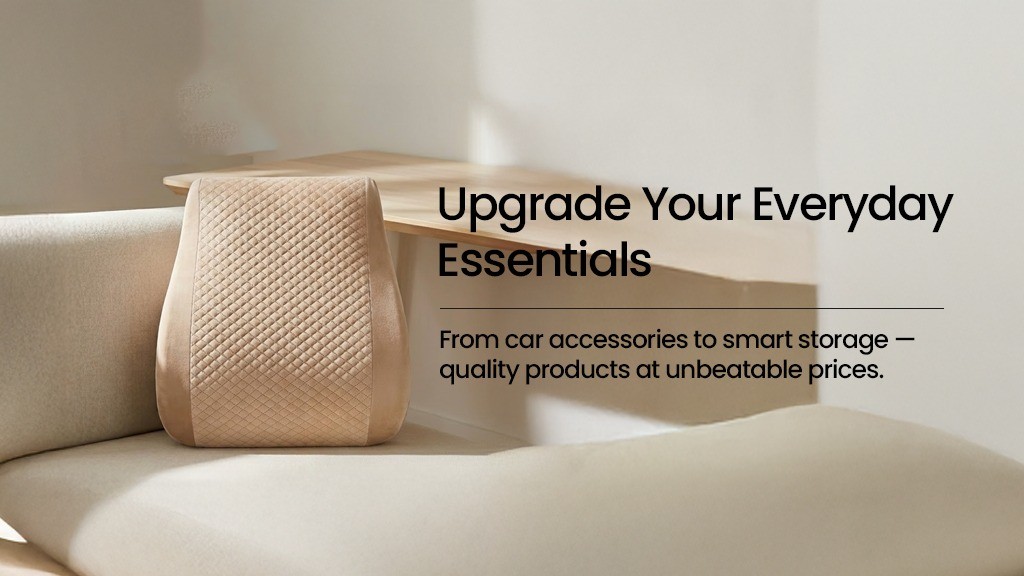 Upgrade Your Everyday Essentials

From car accessories to smart storage — quality products at unbeatable prices.